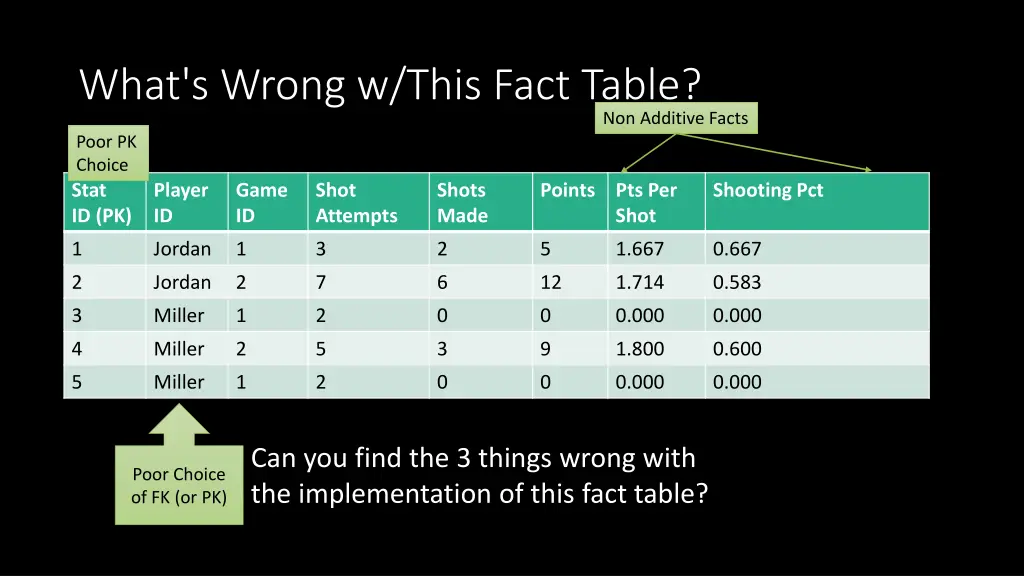 What's Wrong w/This Fact Table?

Non Additive Facts

Poor PK Choice

| Stat ID (PK) | Player ID | Game ID | Shot Attempts | Shots Made | Points | Pts Per Shot | Shooting Pct |
|---|---|---|---|---|---|---|---|
| 1 | Jordan | 1 | 3 | 2 | 5 | 1.667 | 0.667 |
| 2 | Jordan | 2 | 7 | 6 | 12 | 1.714 | 0.583 |
| 3 | Miller | 1 | 2 | 0 | 0 | 0.000 | 0.000 |
| 4 | Miller | 2 | 5 | 3 | 9 | 1.800 | 0.600 |
| 5 | Miller | 1 | 2 | 0 | 0 | 0.000 | 0.000 |

Poor Choice of FK (or PK)

Can you find the 3 things wrong with the implementation of this fact table?